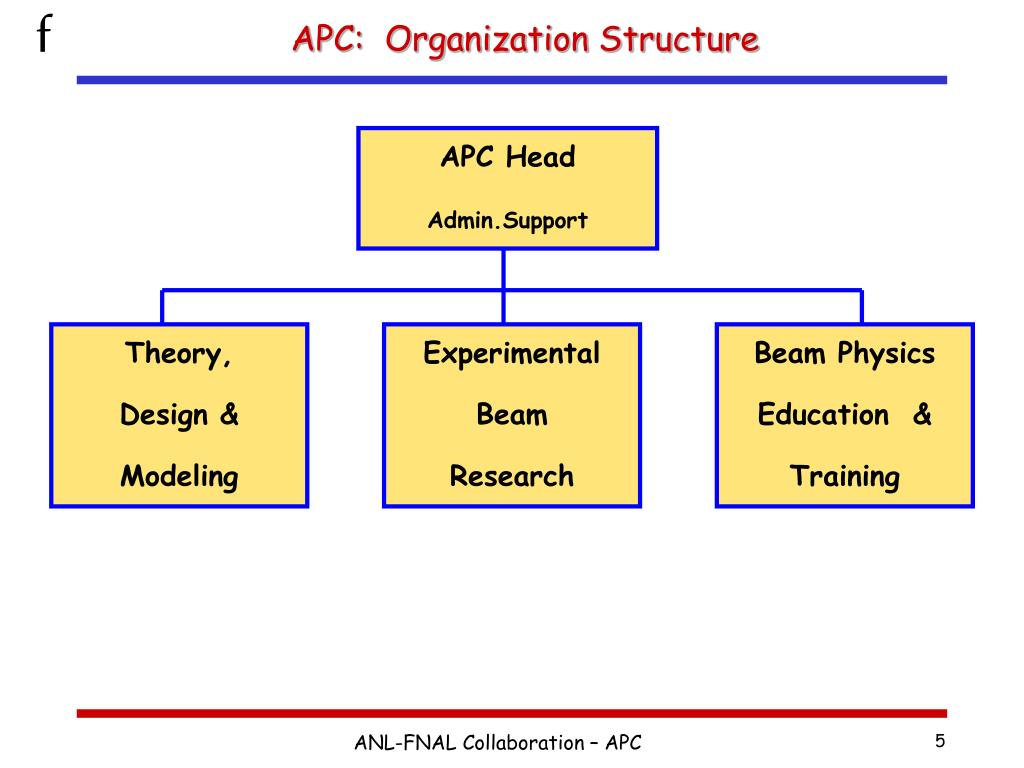 f

APC: Organization Structure

APC Head

Admin.Support

Theory, Design & Modeling

Experimental Beam Research

Beam Physics Education & Training

ANL-FNAL Collaboration – APC

5